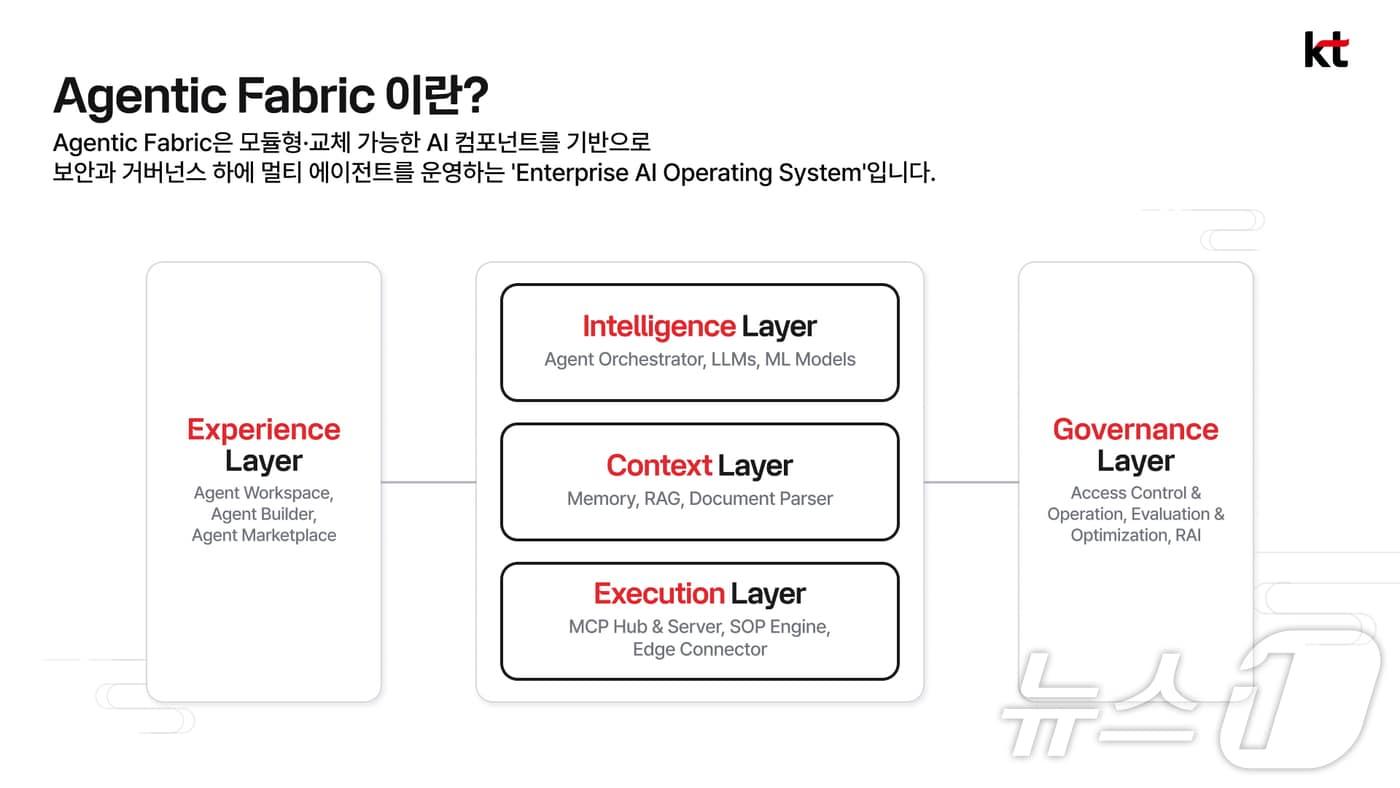 kt

Agentic Fabric 이란?

Agentic Fabric은 모듈형·교체 가능한 AI 컴포넌트를 기반으로 보안과 거버넌스 하에 멀티 에이전트를 운영하는 'Enterprise AI Operating System'입니다.

Experience Layer
Agent Workspace, Agent Builder, Agent Marketplace

Intelligence Layer
Agent Orchestrator, LLMs, ML Models

Context Layer
Memory, RAG, Document Parser

Execution Layer
MCP Hub & Server, SOP Engine, Edge Connector

Governance Layer
Access Control & Operation, Evaluation & Optimization, RAI

뉴스1